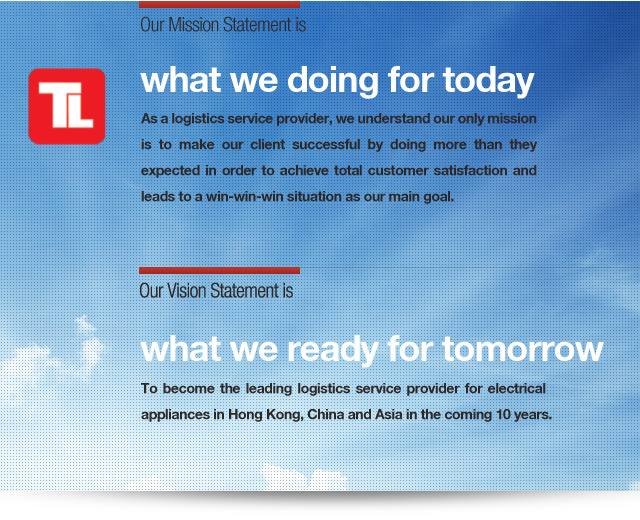 Our Mission Statement is

TL

what we doing for today

As a logistics service provider, we understand our only mission is to make our client successful by doing more than they expected in order to achieve total customer satisfaction and leads to a win-win-win situation as our main goal.

Our Vision Statement is

what we ready for tomorrow

To become the leading logistics service provider for electrical appliances in Hong Kong, China and Asia in the coming 10 years.